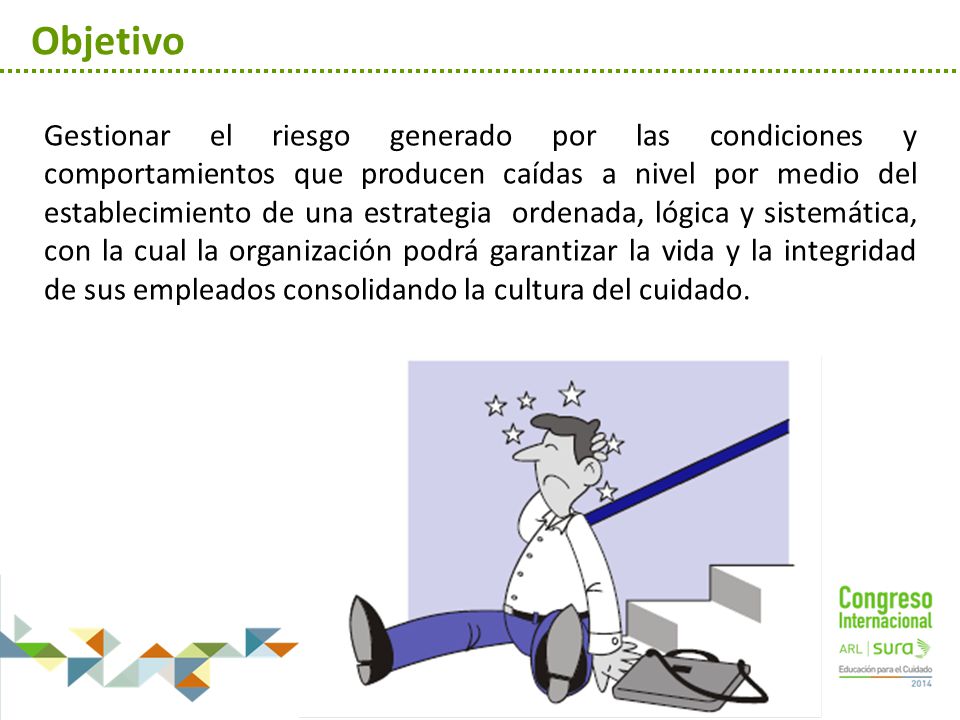 Objetivo

Gestionar el riesgo generado por las condiciones y comportamientos que producen caídas a nivel por medio del establecimiento de una estrategia ordenada, lógica y sistemática, con la cual la organización podrá garantizar la vida y la integridad de sus empleados consolidando la cultura del cuidado.

Congreso Internacional
ARL | sura
Educación para el Cuidado
2014